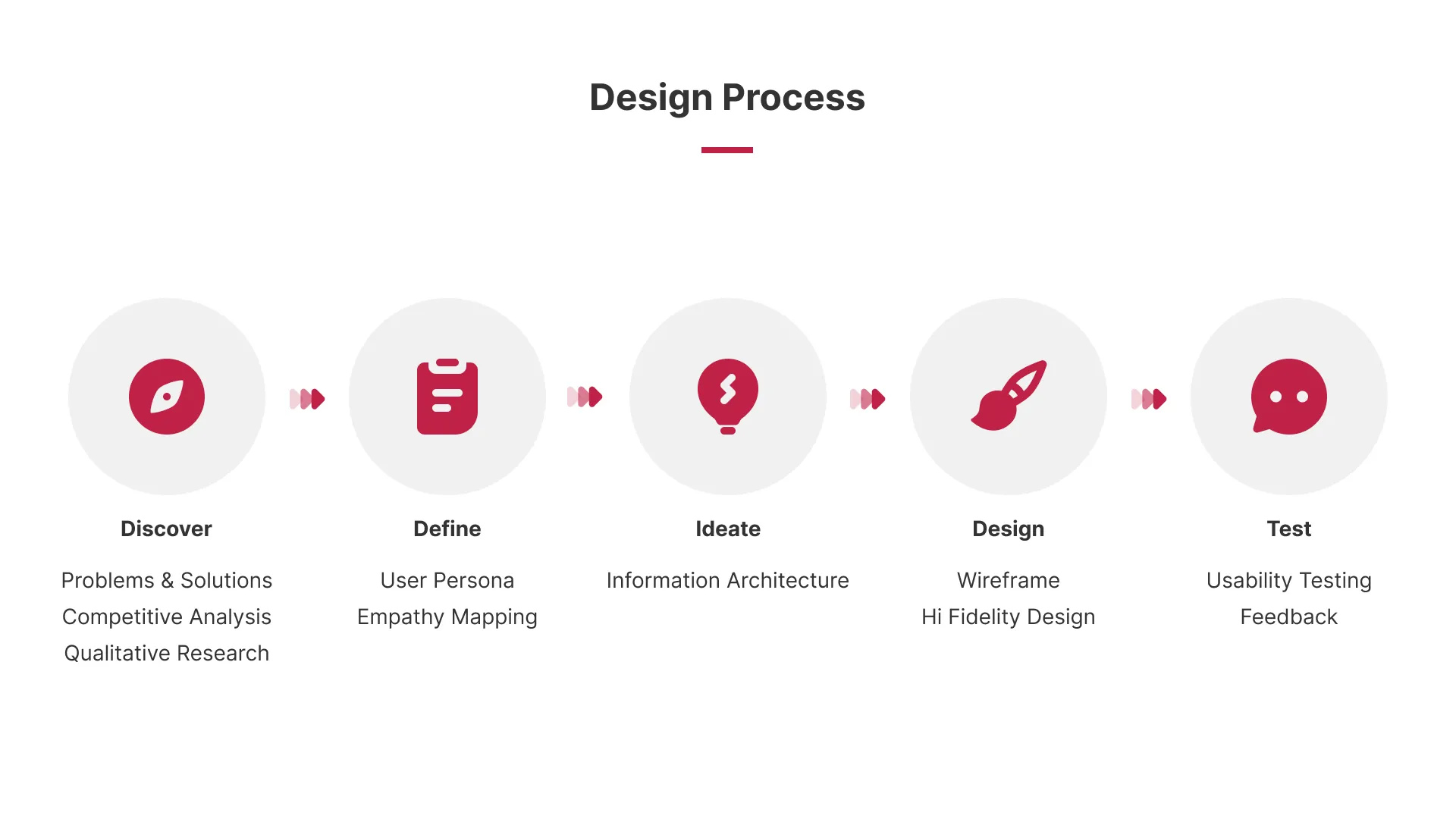 Design Process

Discover

Problems & Solutions
Competitive Analysis
Qualitative Research

Define

User Persona
Empathy Mapping

Ideate

Information Architecture

Design

Wireframe
Hi Fidelity Design

Test

Usability Testing
Feedback